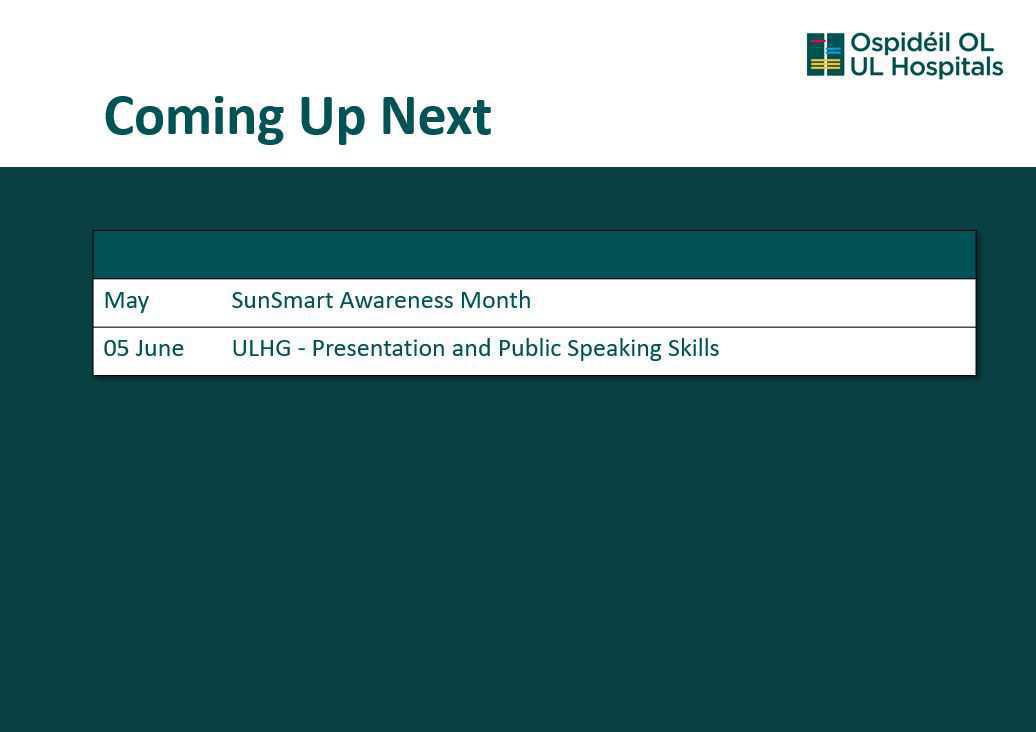 Ospidéil OL
UL Hospitals

Coming Up Next

| | |
|---|---|
| May | SunSmart Awareness Month |
| 05 June | ULHG - Presentation and Public Speaking Skills |